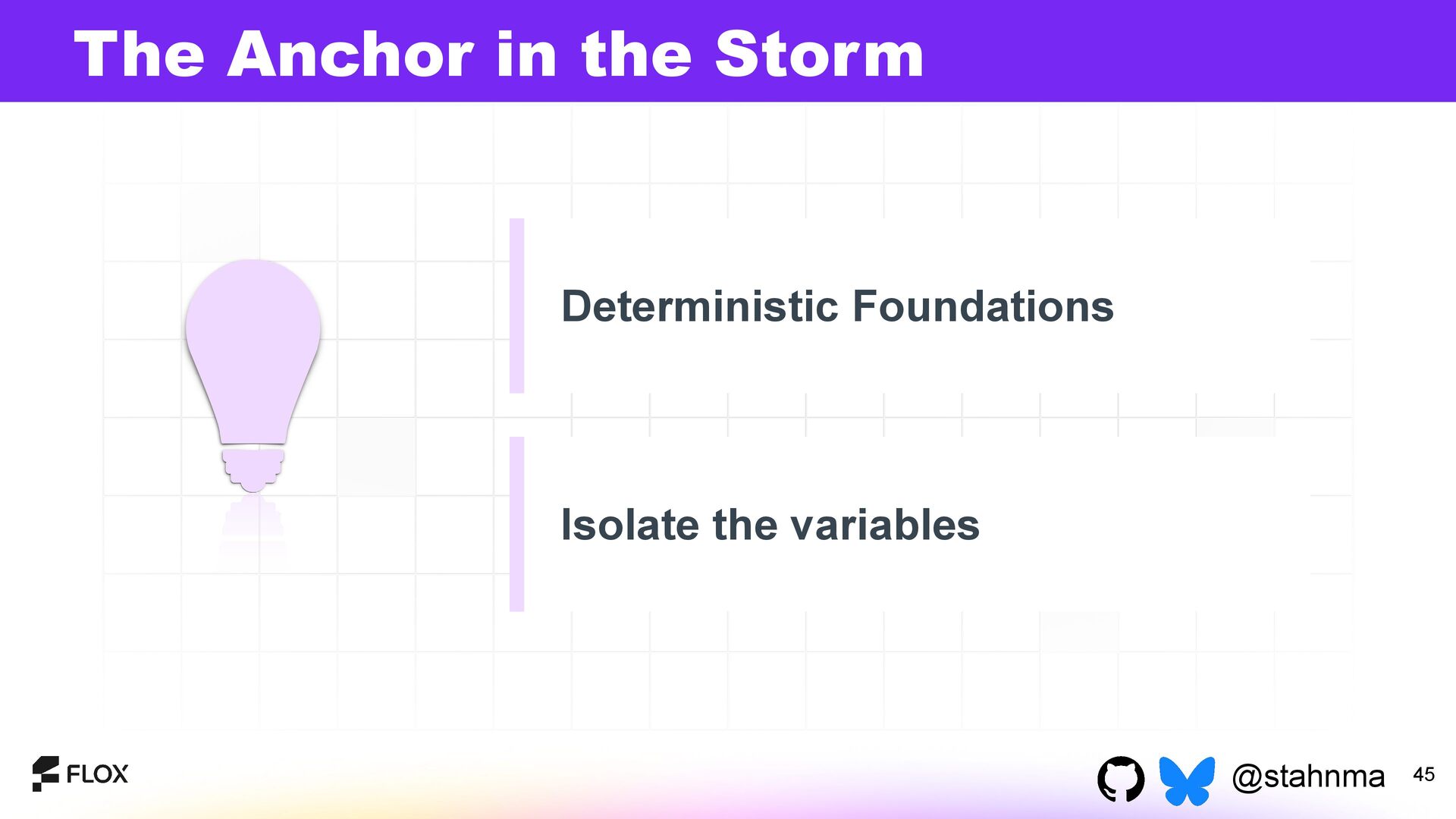 The Anchor in the Storm

Deterministic Foundations

Isolate the variables

FLOX

@stahnma

45